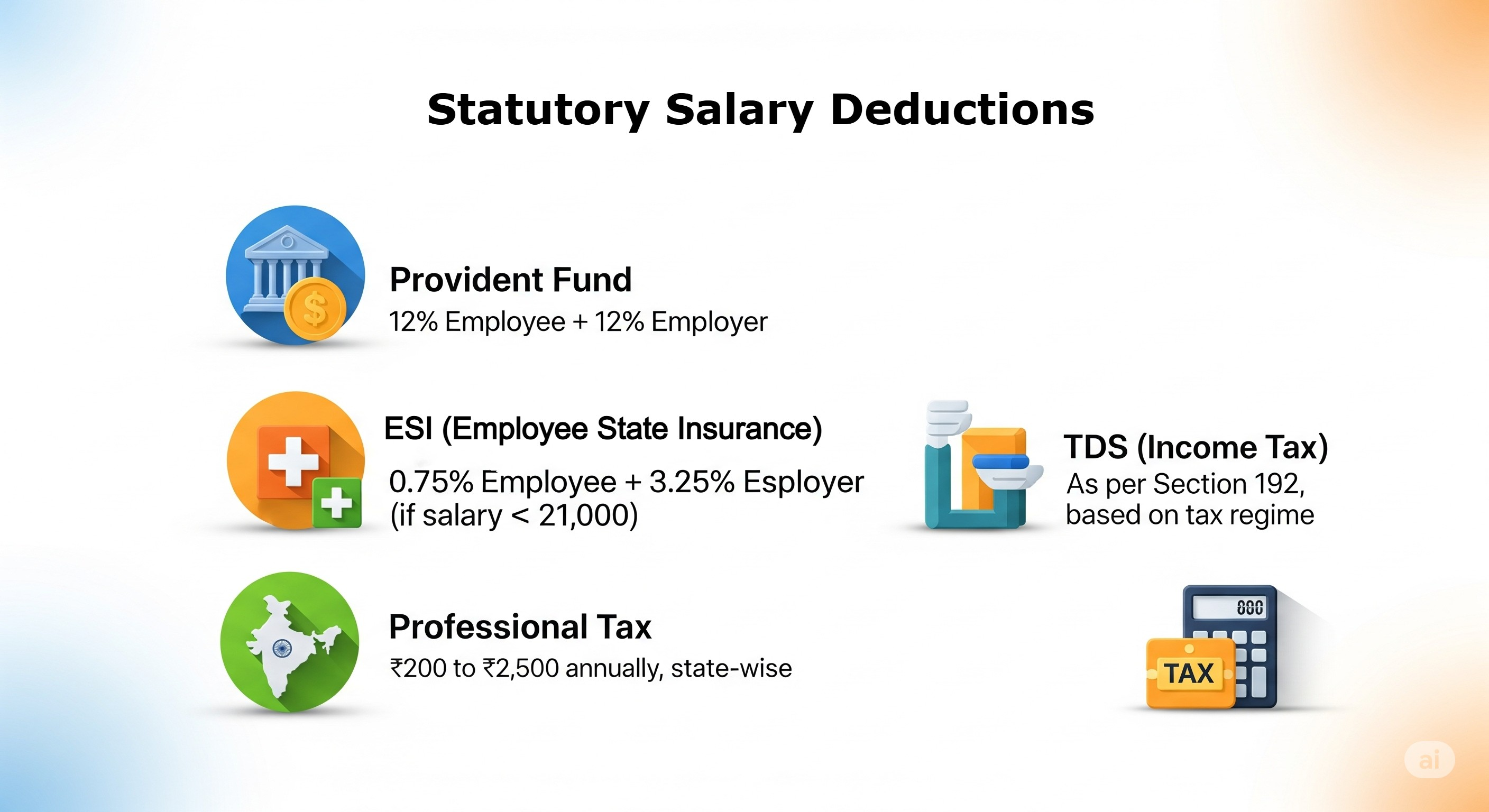 Statutory Salary Deductions

Provident Fund
12% Employee + 12% Employer

ESI (Employee State Insurance)
0.75% Employee + 3.25% Esployer (if salary < 21,000)

TDS (Income Tax)
As per Section 192, based on tax regime

Professional Tax
₹200 to ₹2,500 annually, state-wise

000
TAX

ai